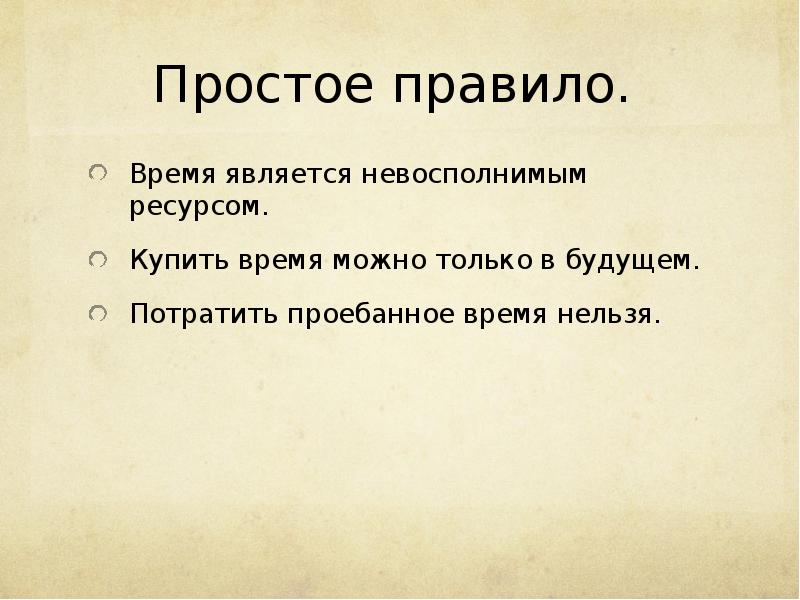 Простое правило.

Время является невосполнимым ресурсом.

Купить время можно только в будущем.

Потратить проебанное время нельзя.